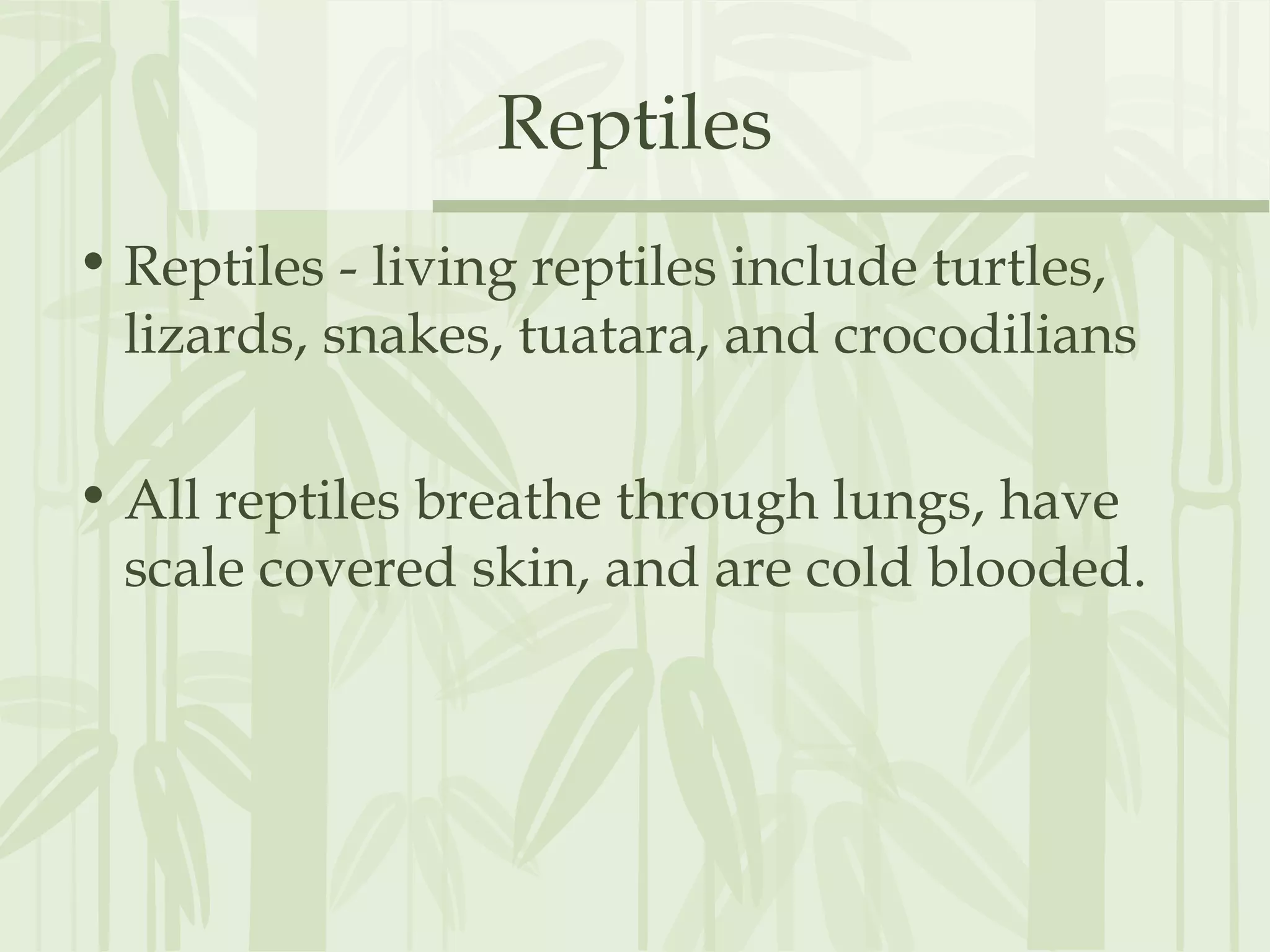 Reptiles

• Reptiles - living reptiles include turtles, lizards, snakes, tuatara, and crocodilians

• All reptiles breathe through lungs, have scale covered skin, and are cold blooded.